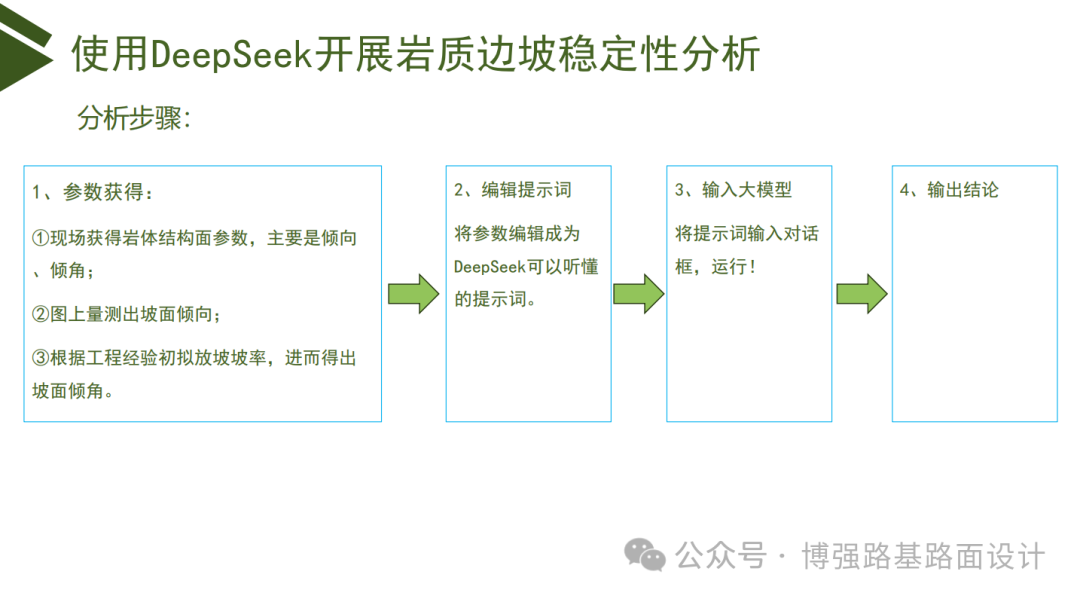 使用DeepSeek开展岩质边坡稳定性分析

分析步骤:

1、参数获得:

①现场获得岩体结构面参数，主要是倾向、倾角;

②图上量测出坡面倾向;

③根据工程经验初拟放坡坡率，进而得出坡面倾角。

2、编辑提示词

将参数编辑成为DeepSeek可以听懂的提示词。

3、输入大模型

将提示词输入对话框，运行!

4、输出结论

公众号 · 博强路基路面设计